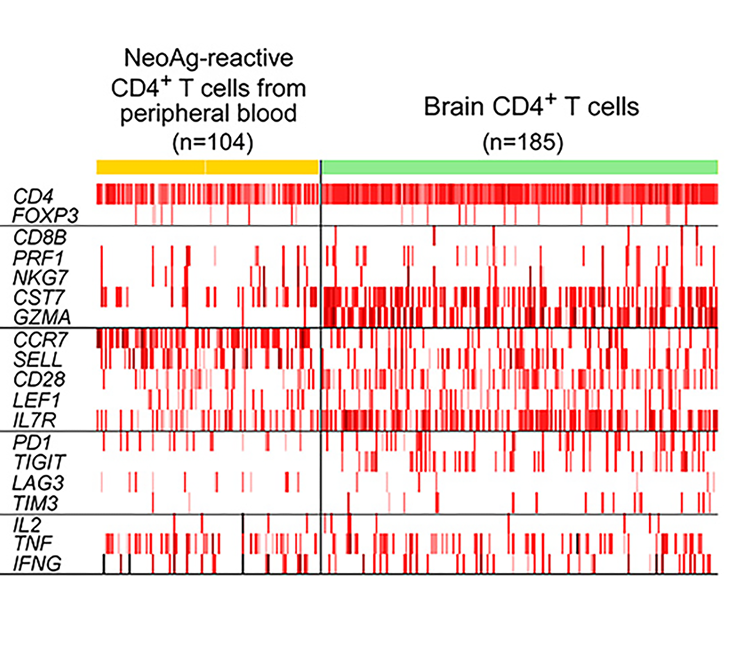 NeoAg-reactive $CD4^+$ T cells from peripheral blood (n=104)

Brain $CD4^+$ T cells (n=185)

CD4
FOXP3
CD8B
PRF1
NKG7
CST7
GZMA
CCR7
SELL
CD28
LEF1
IL7R
PD1
TIGIT
LAG3
TIM3
IL2
TNF
IFNG